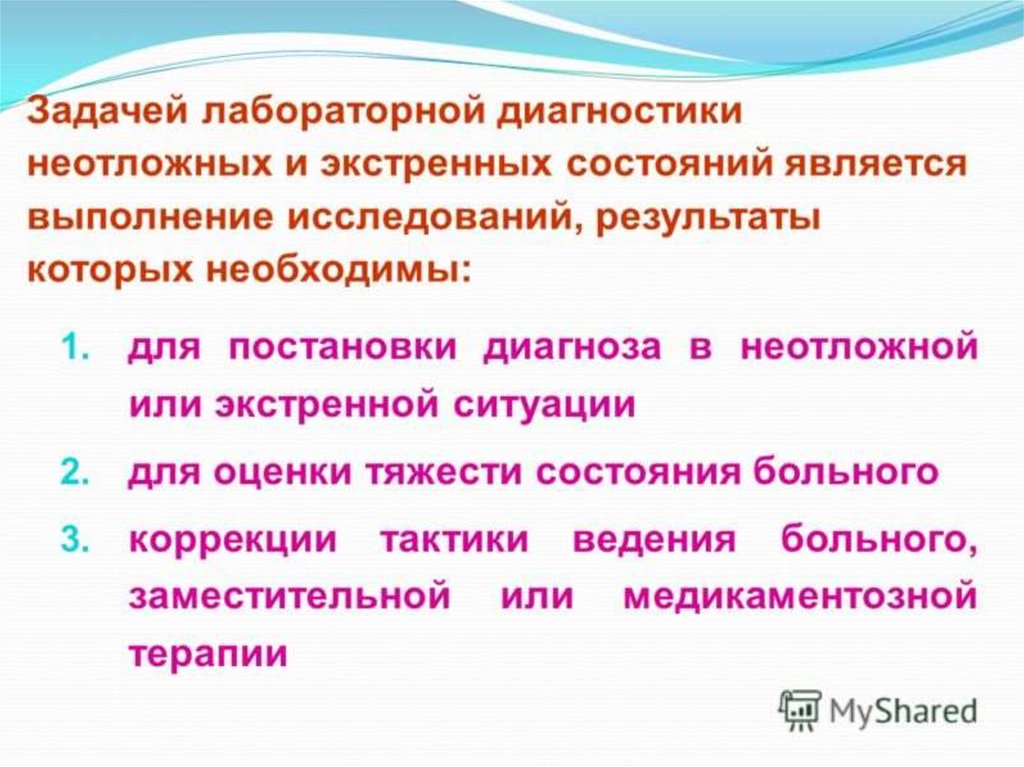 Задачей лабораторной диагностики неотложных и экстренных состояний является выполнение исследований, результаты которых необходимы:

1. для постановки диагноза в неотложной или экстренной ситуации
2. для оценки тяжести состояния больного
3. коррекции тактики ведения больного, заместительной или медикаментозной терапии

MyShared